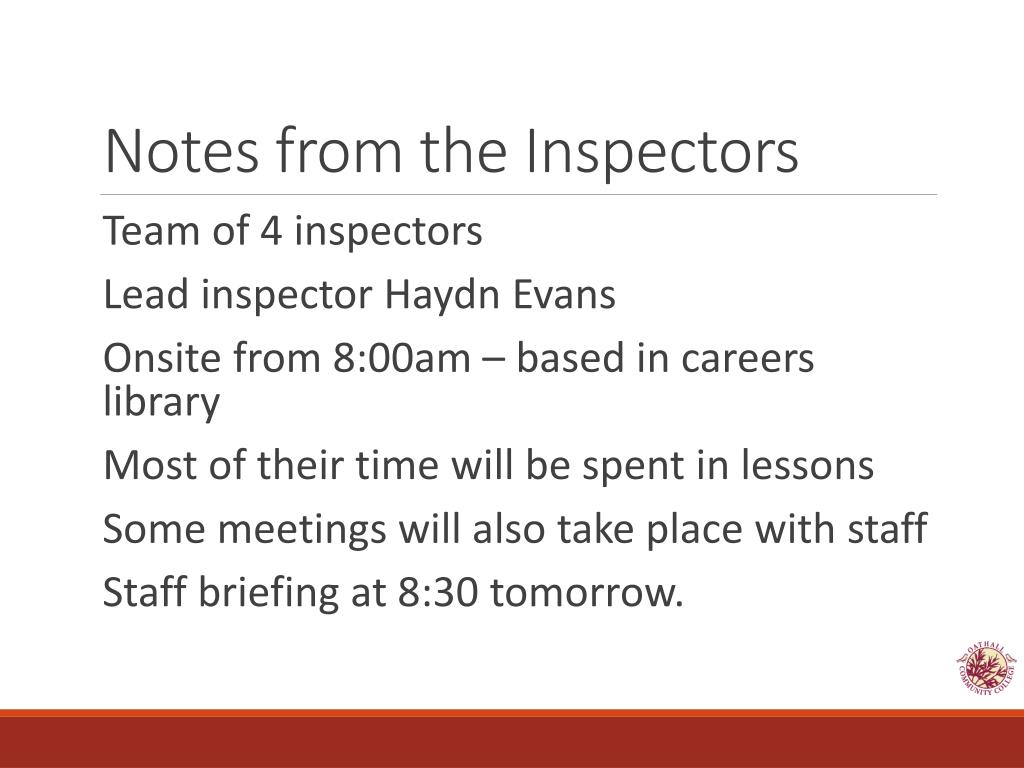 Notes from the Inspectors

Team of 4 inspectors

Lead inspector Haydn Evans

Onsite from 8:00am – based in careers library

Most of their time will be spent in lessons

Some meetings will also take place with staff

Staff briefing at 8:30 tomorrow.

OATHALL COMMUNITY COLLEGE